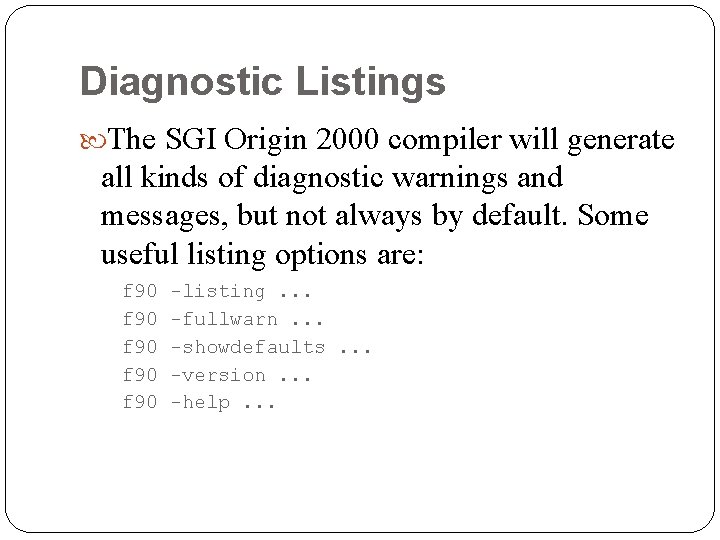 Diagnostic Listings

The SGI Origin 2000 compiler will generate all kinds of diagnostic warnings and messages, but not always by default. Some useful listing options are:

f90 -listing ...
f90 -fullwarn ...
f90 -showdefaults ...
f90 -version ...
f90 -help ...